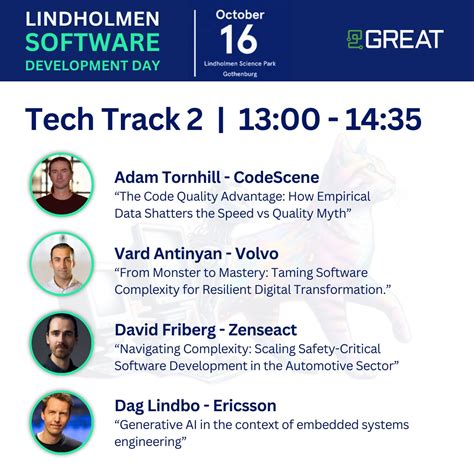 LINDHOLMEN SOFTWARE DEVELOPMENT DAY

October 16 Lindholmen Science Park Gothenburg

GREAT

Tech Track 2 | 13:00 - 14:35

Adam Tornhill - CodeScene
“The Code Quality Advantage: How Empirical Data Shatters the Speed vs Quality Myth”

Vard Antinyan - Volvo
“From Monster to Mastery: Taming Software Complexity for Resilient Digital Transformation.”

David Friberg - Zenseact
“Navigating Complexity: Scaling Safety-Critical Software Development in the Automotive Sector”

Dag Lindbo - Ericsson
“Generative AI in the context of embedded systems engineering”